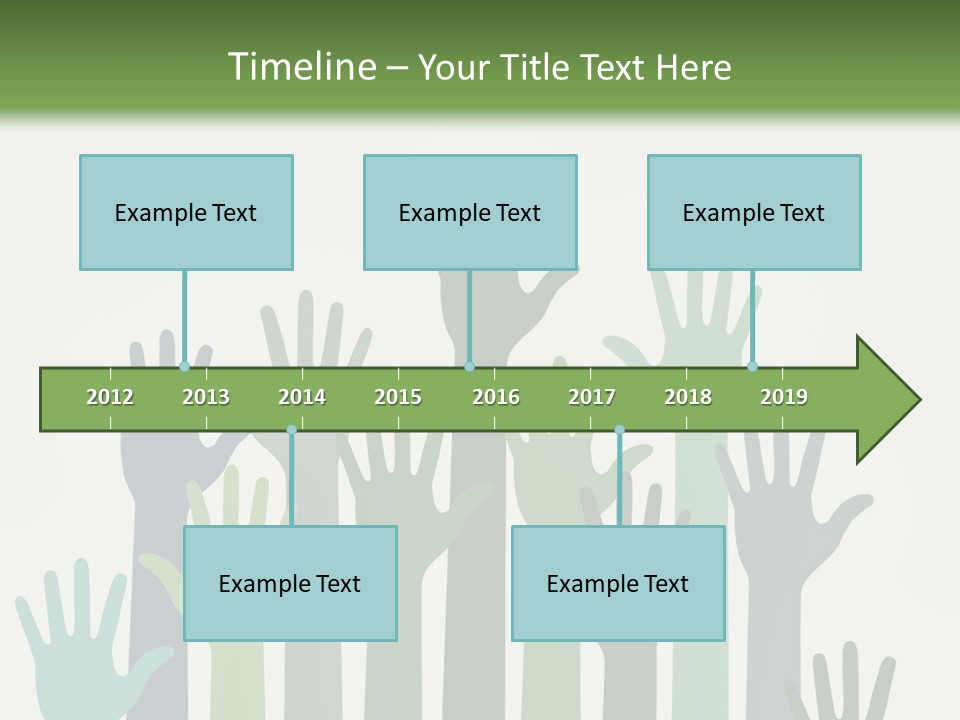 Timeline – Your Title Text Here

Example Text

Example Text

Example Text

2012 2013 2014 2015 2016 2017 2018 2019

Example Text

Example Text